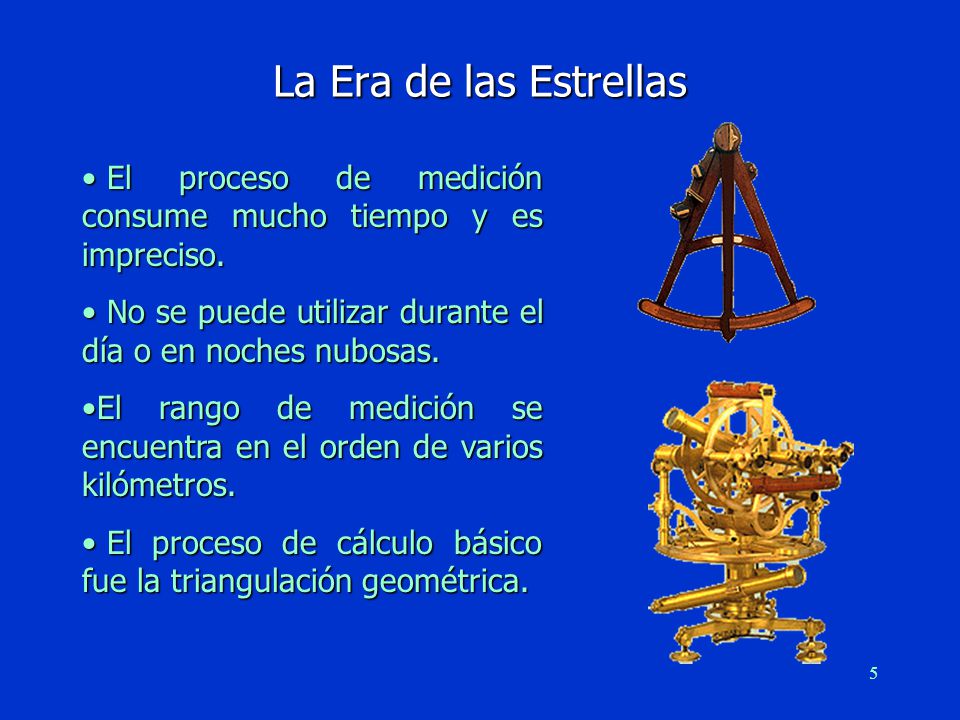 La Era de las Estrellas

• El proceso de medición consume mucho tiempo y es impreciso.

• No se puede utilizar durante el día o en noches nubosas.

•El rango de medición se encuentra en el orden de varios kilómetros.

• El proceso de cálculo básico fue la triangulación geométrica.

5